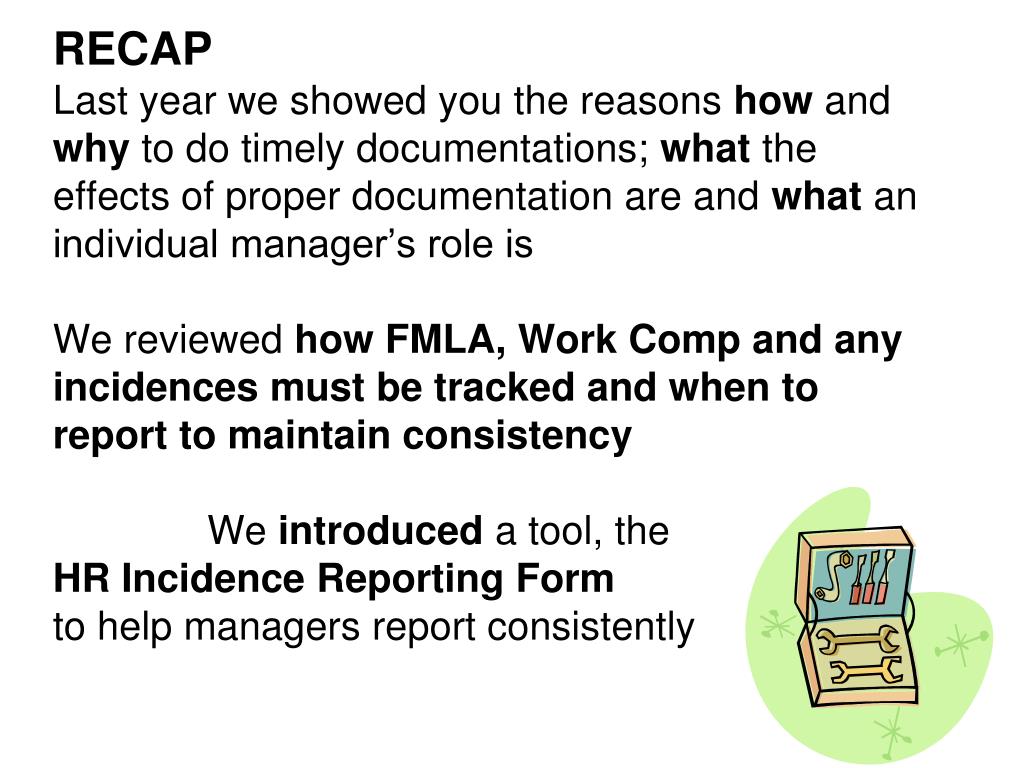 RECAP
Last year we showed you the reasons how and why to do timely documentations; what the effects of proper documentation are and what an individual manager’s role is

We reviewed how FMLA, Work Comp and any incidences must be tracked and when to report to maintain consistency

We introduced a tool, the
HR Incidence Reporting Form
to help managers report consistently